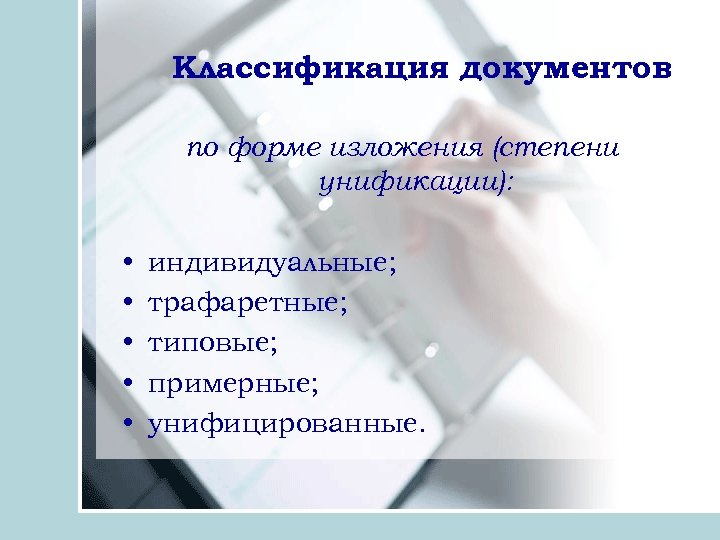 Классификация документов

по форме изложения (степени унификации):

• индивидуальные;
• трафаретные;
• типовые;
• примерные;
• унифицированные.